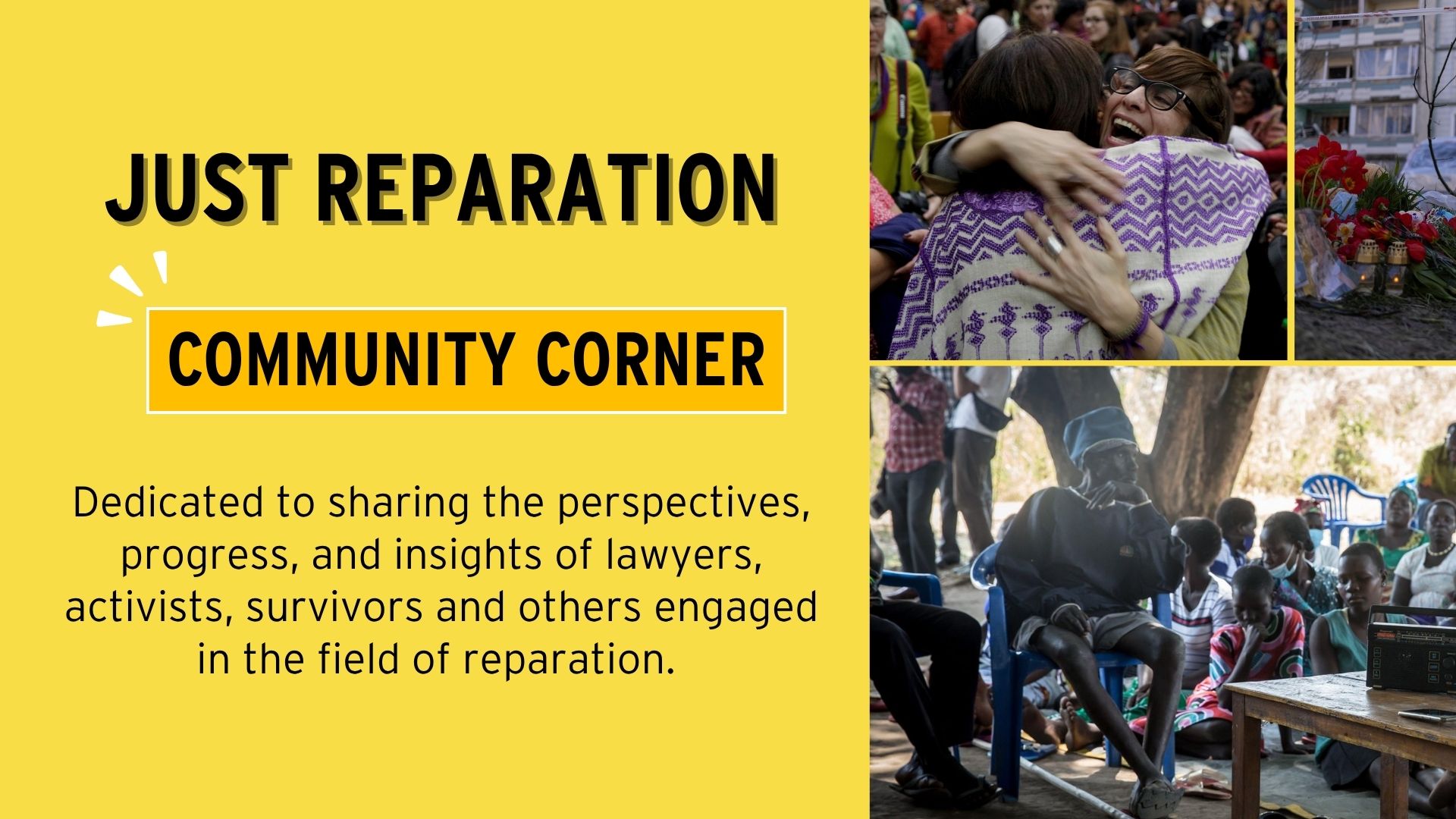 JUST REPARATION

COMMUNITY CORNER

Dedicated to sharing the perspectives, progress, and insights of lawyers, activists, survivors and others engaged in the field of reparation.